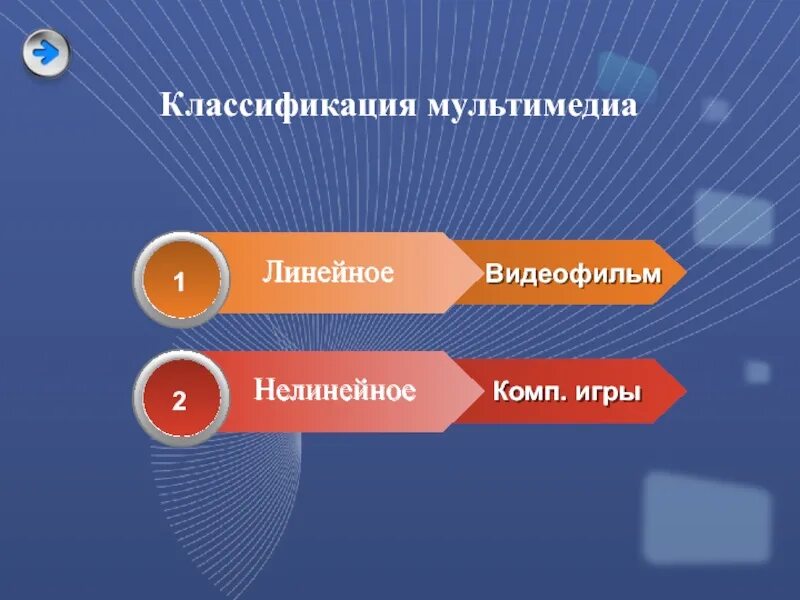 Классификация мультимедиа

1 Линейное Видеофильм

2 Нелинейное Комп. игры